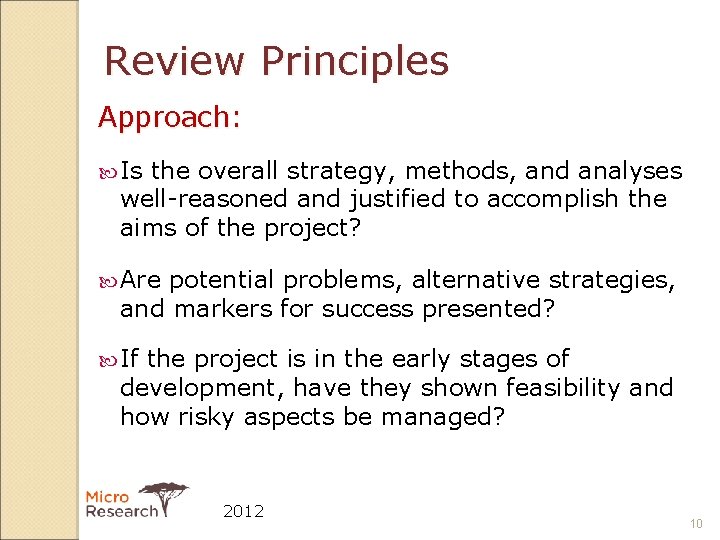 Review Principles

Approach:

Is the overall strategy, methods, and analyses well-reasoned and justified to accomplish the aims of the project?

Are potential problems, alternative strategies, and markers for success presented?

If the project is in the early stages of development, have they shown feasibility and how risky aspects be managed?

Micro Research

2012

10